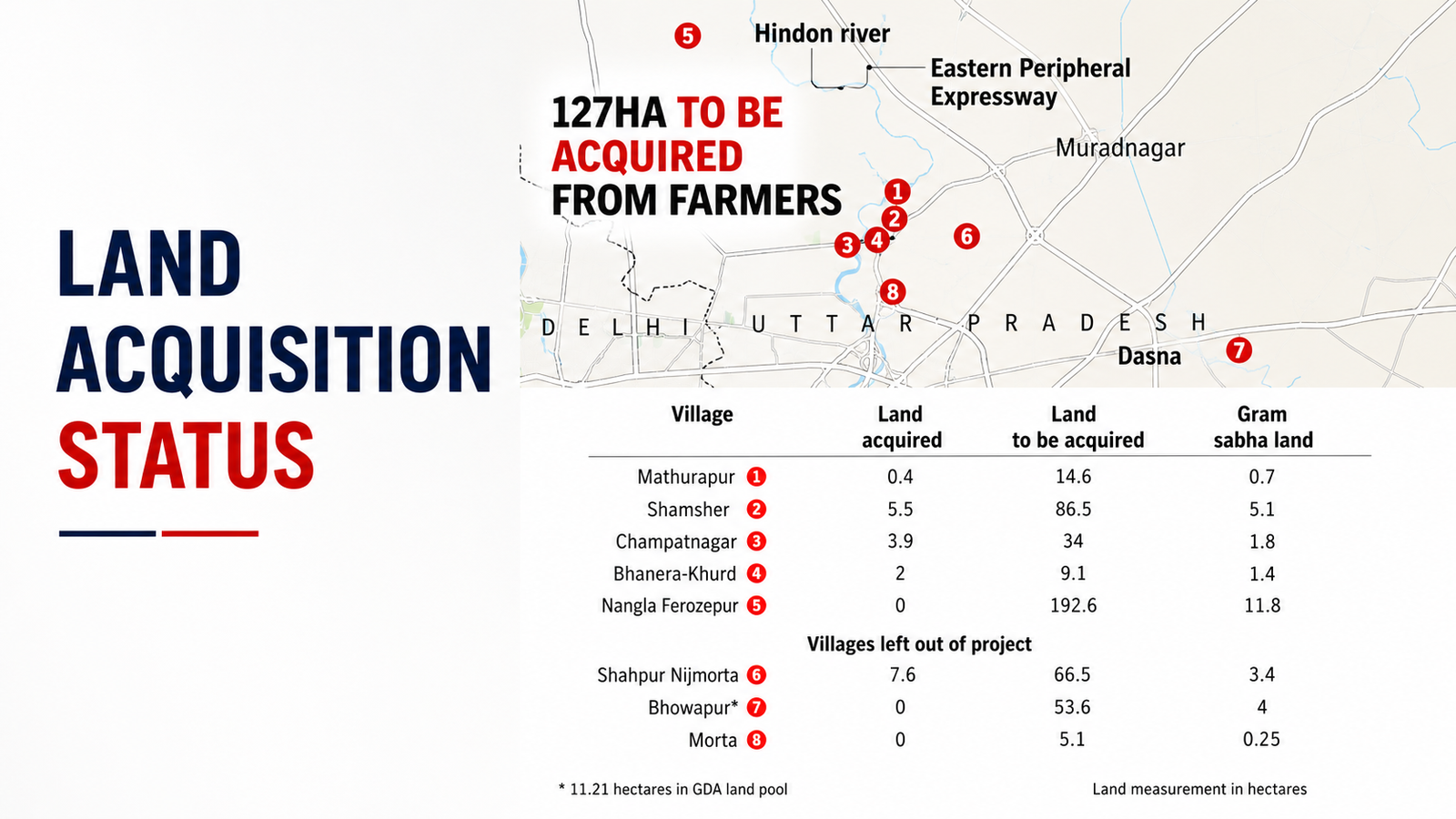 LAND ACQUISITION STATUS

5 Hindon river

Eastern Peripheral Expressway

127HA TO BE ACQUIRED FROM FARMERS

Muradnagar

1 2 3 4 6 8

DELHI UTTAR PRADESH

Dasna 7

| Village | Land acquired | Land to be acquired | Gram sabha land |
|---|---|---|---|
| Mathurapur 1 | 0.4 | 14.6 | 0.7 |
| Shamsher 2 | 5.5 | 86.5 | 5.1 |
| Champatnagar 3 | 3.9 | 34 | 1.8 |
| Bhanera-Khurd 4 | 2 | 9.1 | 1.4 |
| Nangla Ferozepur 5 | 0 | 192.6 | 11.8 |
| Villages left out of project | | | |
| Shahpur Nijmorta 6 | 7.6 | 66.5 | 3.4 |
| Bhowapur* 7 | 0 | 53.6 | 4 |
| Morta 8 | 0 | 5.1 | 0.25 |

* 11.21 hectares in GDA land pool

Land measurement in hectares